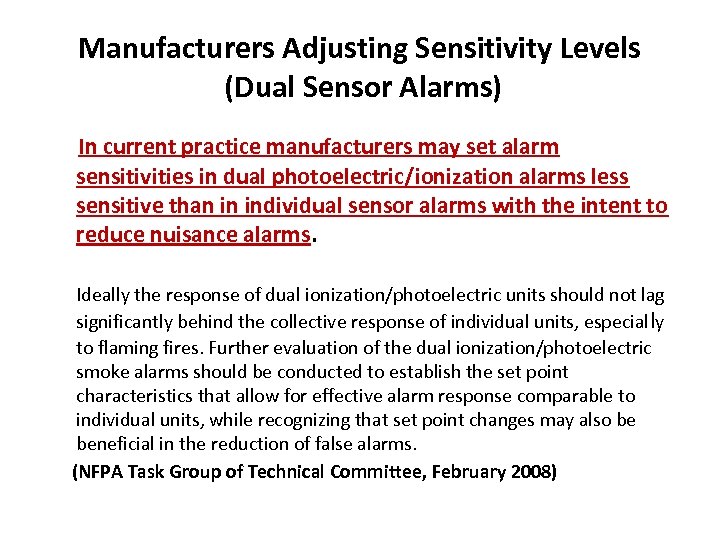 Manufacturers Adjusting Sensitivity Levels (Dual Sensor Alarms)

In current practice manufacturers may set alarm sensitivities in dual photoelectric/ionization alarms less sensitive than in individual sensor alarms with the intent to reduce nuisance alarms.

Ideally the response of dual ionization/photoelectric units should not lag significantly behind the collective response of individual units, especially to flaming fires. Further evaluation of the dual ionization/photoelectric smoke alarms should be conducted to establish the set point characteristics that allow for effective alarm response comparable to individual units, while recognizing that set point changes may also be beneficial in the reduction of false alarms.

(NFPA Task Group of Technical Committee, February 2008)